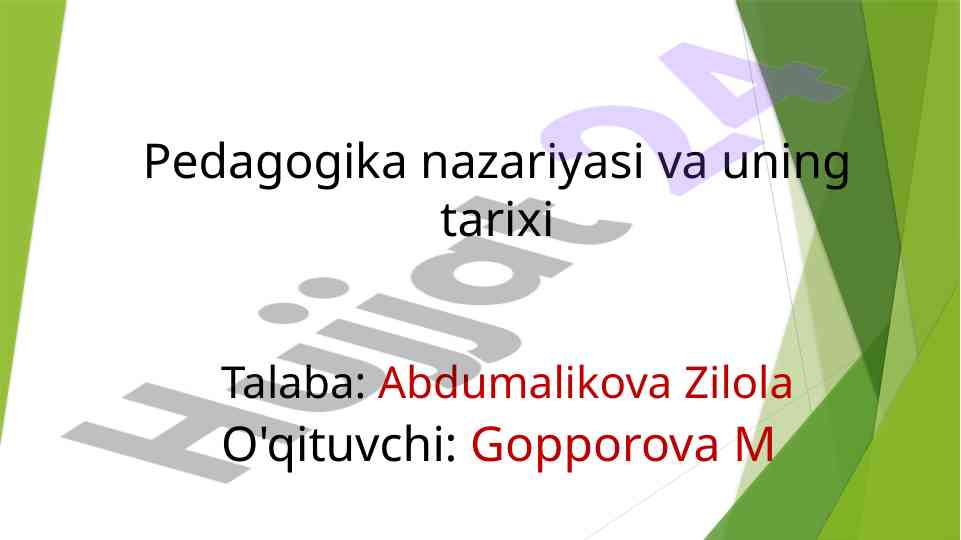 Pedagogika nazariyasi va uning tarixi

Talaba: Abdumalikova Zilola
O'qituvchi: Gopporova M

Hujjat 24